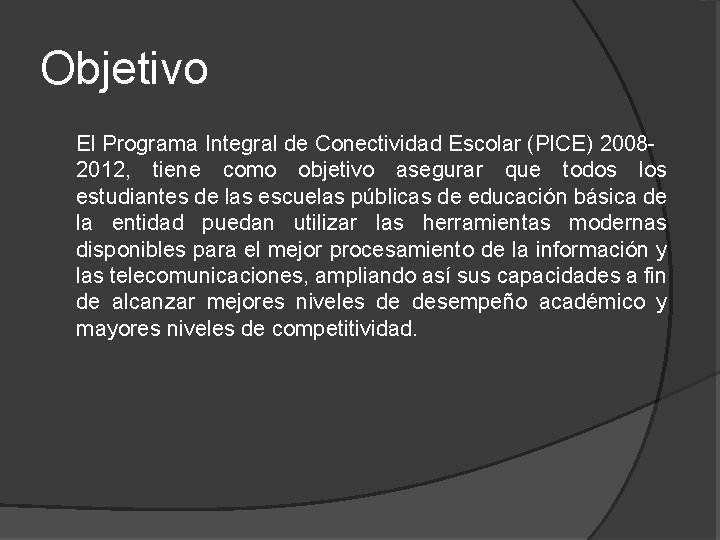 Objetivo

El Programa Integral de Conectividad Escolar (PICE) 2008-2012, tiene como objetivo asegurar que todos los estudiantes de las escuelas públicas de educación básica de la entidad puedan utilizar las herramientas modernas disponibles para el mejor procesamiento de la información y las telecomunicaciones, ampliando así sus capacidades a fin de alcanzar mejores niveles de desempeño académico y mayores niveles de competitividad.